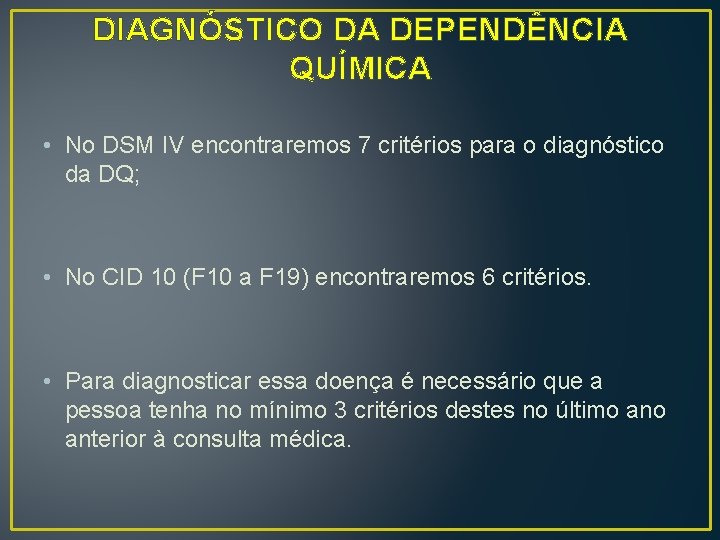 DIAGNÓSTICO DA DEPENDÊNCIA QUÍMICA

• No DSM IV encontraremos 7 critérios para o diagnóstico da DQ;

• No CID 10 (F10 a F19) encontraremos 6 critérios.

• Para diagnosticar essa doença é necessário que a pessoa tenha no mínimo 3 critérios destes no último ano anterior à consulta médica.